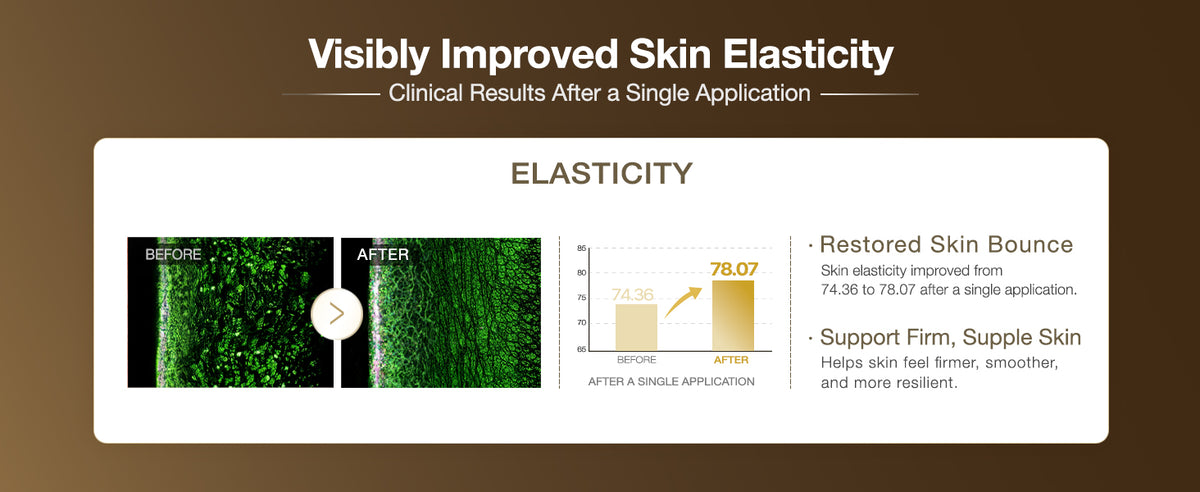 Visibly Improved Skin Elasticity

Clinical Results After a Single Application

ELASTICITY

BEFORE

AFTER

85
80
75
70
65

74.36

78.07

BEFORE

AFTER

AFTER A SINGLE APPLICATION

· Restored Skin Bounce

Skin elasticity improved from 74.36 to 78.07 after a single application.

· Support Firm, Supple Skin

Helps skin feel firmer, smoother, and more resilient.